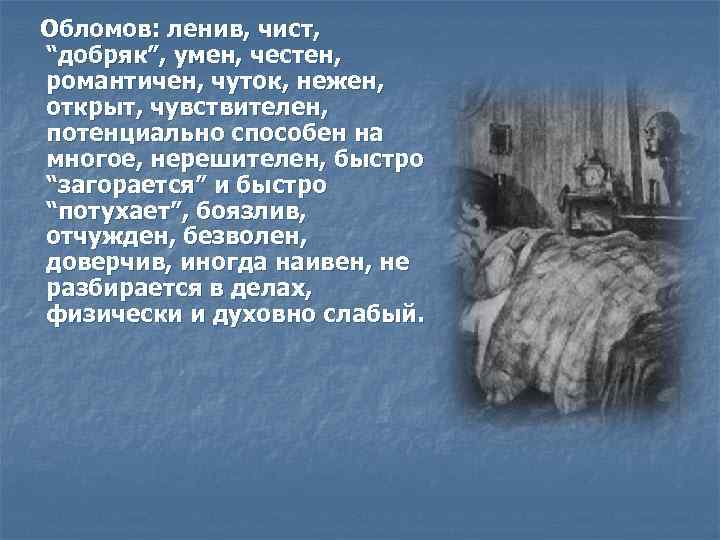 Обломов: ленив, чист, “добряк”, умен, честен, романтичен, чуток, нежен, открыт, чувствителен, потенциально способен на многое, нерешителен, быстро “загорается” и быстро “потухает”, боязлив, отчужден, безволен, доверчив, иногда наивен, не разбирается в делах, физически и духовно слабый.